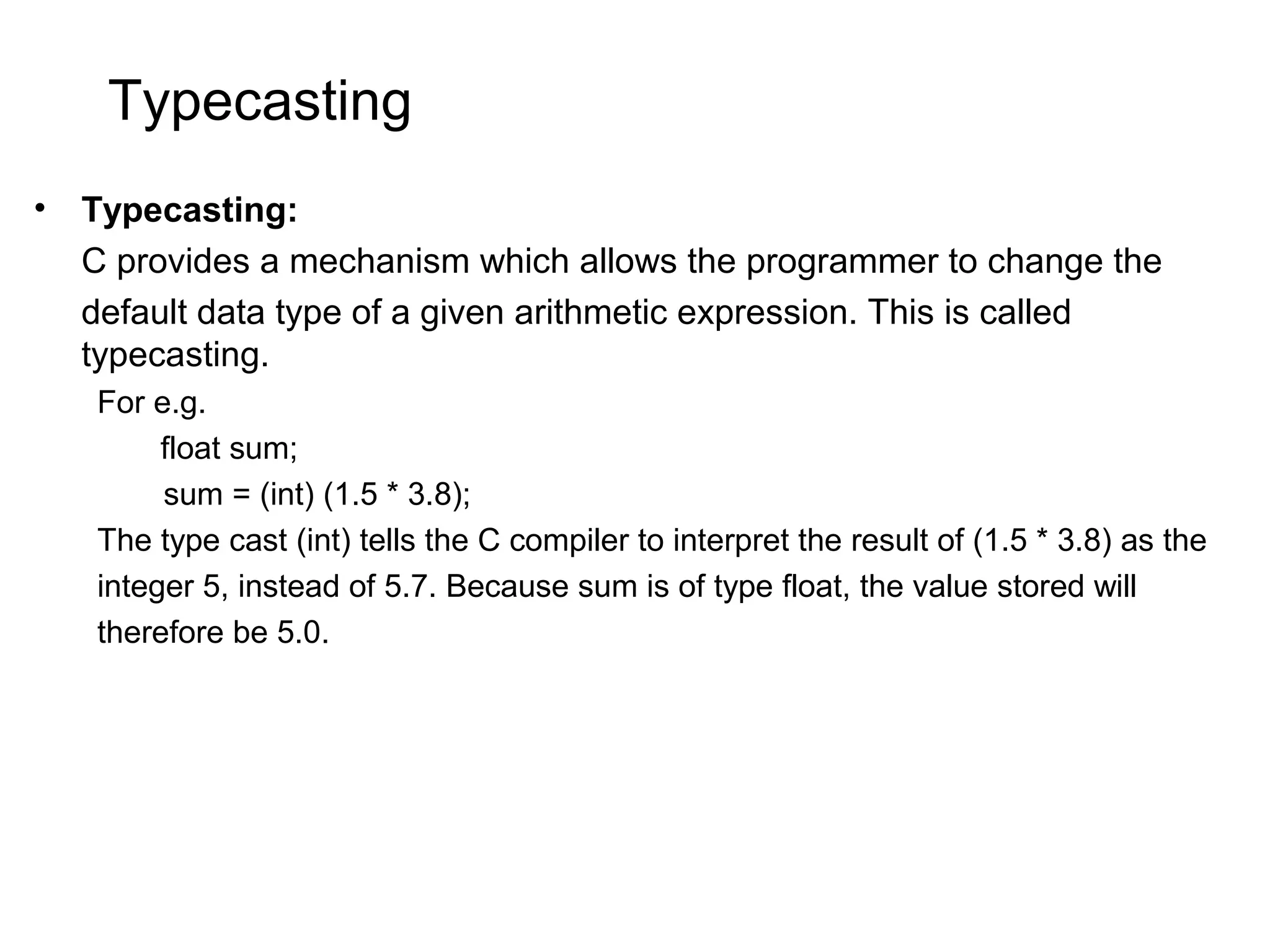 Typecasting

• **Typecasting:**

C provides a mechanism which allows the programmer to change the default data type of a given arithmetic expression. This is called typecasting.

For e.g.

float sum;

sum = (int) (1.5 * 3.8);

The type cast (int) tells the C compiler to interpret the result of (1.5 * 3.8) as the integer 5, instead of 5.7. Because sum is of type float, the value stored will therefore be 5.0.